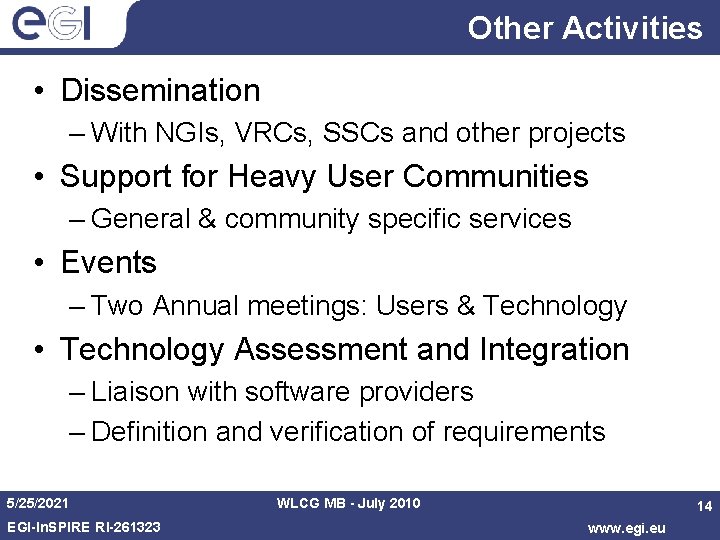 eGI

Other Activities

• Dissemination
– With NGIs, VRCs, SSCs and other projects
• Support for Heavy User Communities
– General & community specific services
• Events
– Two Annual meetings: Users & Technology
• Technology Assessment and Integration
– Liaison with software providers
– Definition and verification of requirements

5/25/2021
WLCG MB - July 2010
14
EGI-InSPIRE RI-261323
www.egi.eu